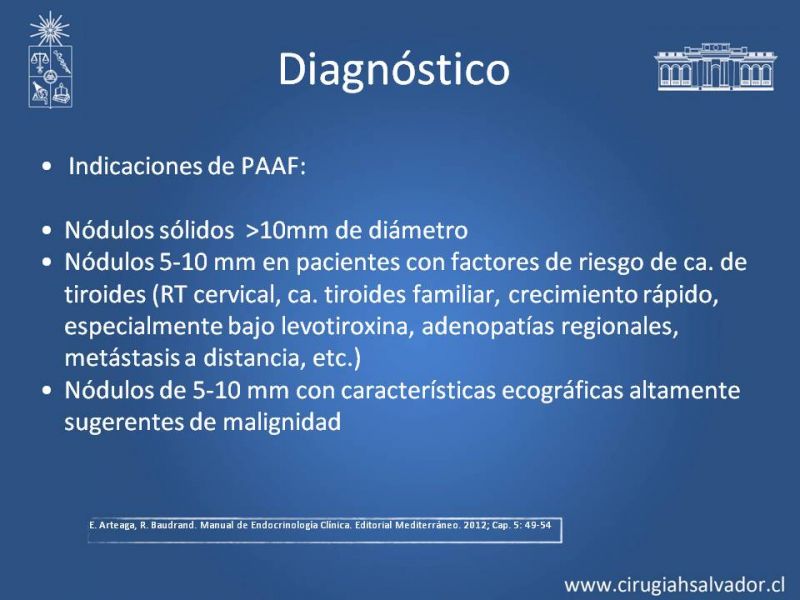 Diagnóstico

• Indicaciones de PAAF:

• Nódulos sólidos >10mm de diámetro
• Nódulos 5-10 mm en pacientes con factores de riesgo de ca. de tiroides (RT cervical, ca. tiroides familiar, crecimiento rápido, especialmente bajo levotiroxina, adenopatías regionales, metástasis a distancia, etc.)
• Nódulos de 5-10 mm con características ecográficas altamente sugerentes de malignidad

E. Arteaga, R. Baudrand. Manual de Endocrinología Clínica. Editorial Mediterráneo. 2012; Cap. 5: 49-54

www.cirugiahsalvador.cl